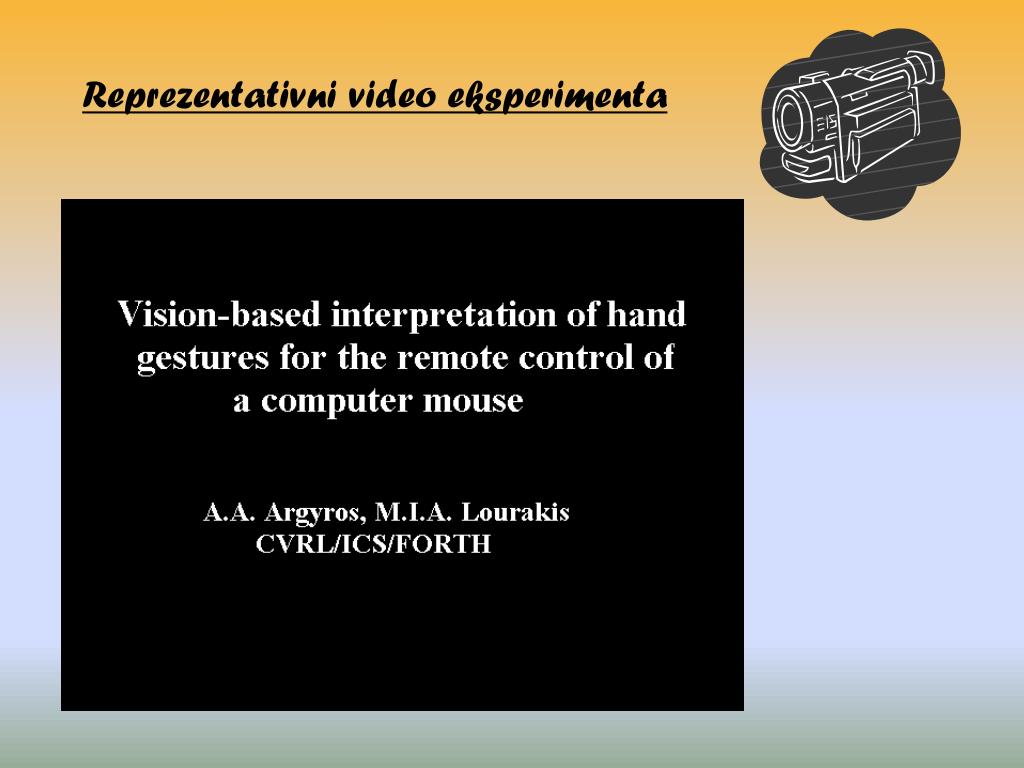 Reprezentativni video eksperimenta

Vision-based interpretation of hand gestures for the remote control of a computer mouse

A.A. Argyros, M.I.A. Lourakis
CVRL/ICS/FORTH